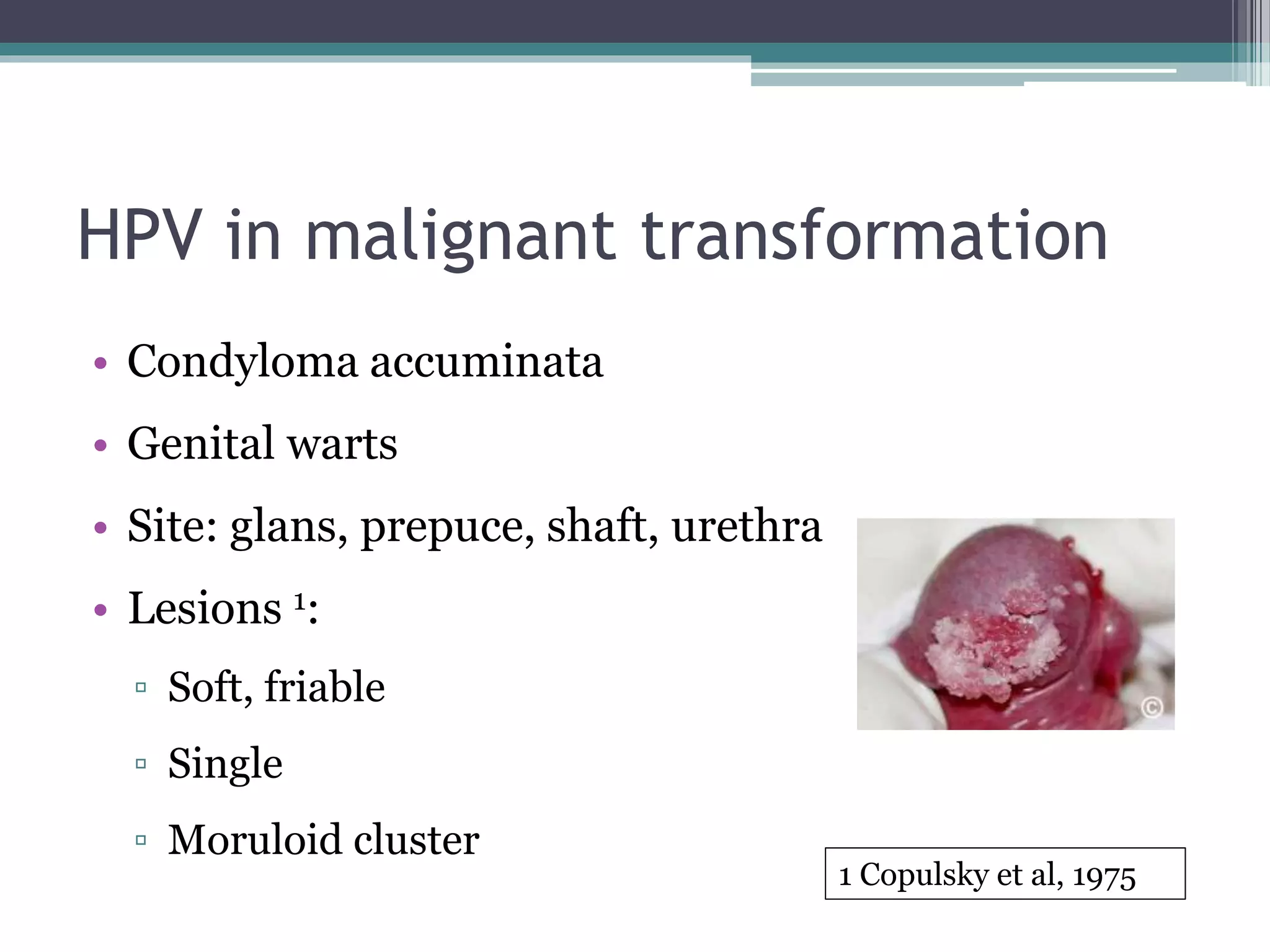 HPV in malignant transformation

• Condyloma accuminata
• Genital warts
• Site: glans, prepuce, shaft, urethra
• Lesions $^1$:
▫ Soft, friable
▫ Single
▫ Moruloid cluster

©

1 Copulsky et al, 1975